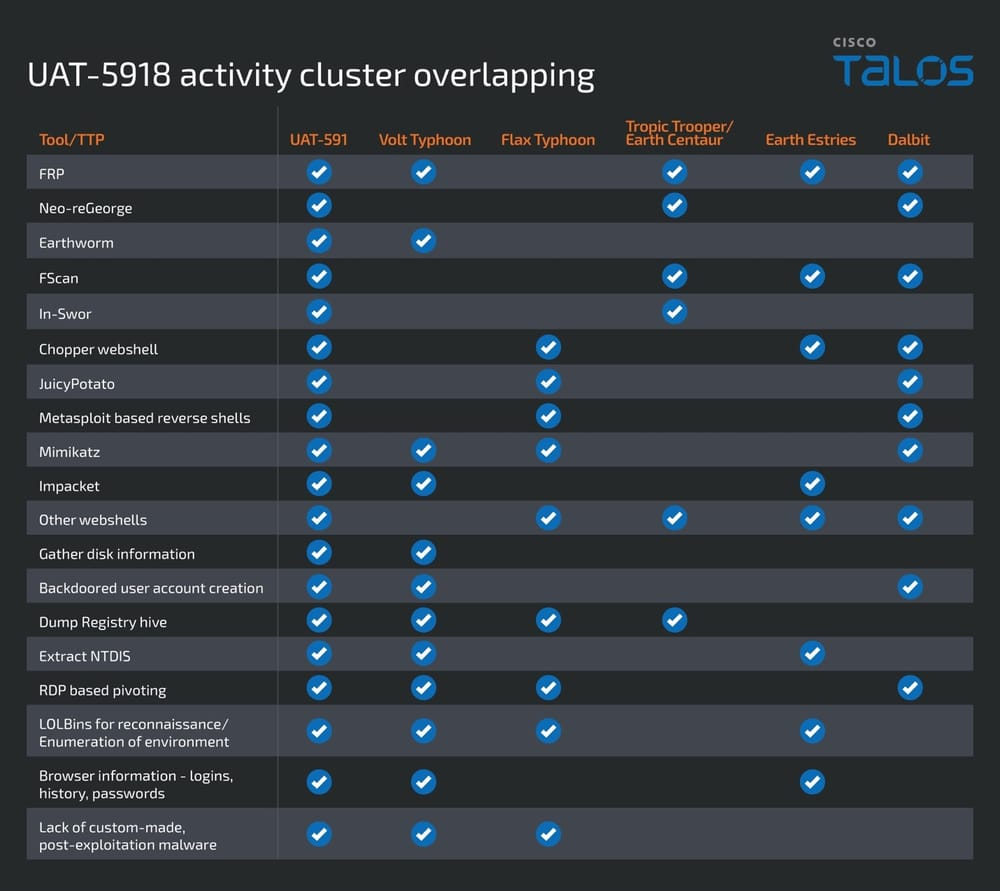 UAT-5918 activity cluster overlapping

CISCO TALOS

| Tool/TTP | UAT-591 | Volt Typhoon | Flax Typhoon | Tropic Trooper/ Earth Centaur | Earth Estries | Dalbit |
|---|---|---|---|---|---|---|
| FRP | ✓ | ✓ | | ✓ | ✓ | ✓ |
| Neo-reGeorge | ✓ | | | ✓ | | ✓ |
| Earthworm | ✓ | ✓ | | | | |
| FScan | ✓ | | | ✓ | ✓ | ✓ |
| In-Swor | ✓ | | | ✓ | | |
| Chopper webshell | ✓ | | ✓ | | ✓ | ✓ |
| JuicyPotato | ✓ | | ✓ | | | ✓ |
| Metasploit based reverse shells | ✓ | | ✓ | | | ✓ |
| Mimikatz | ✓ | ✓ | ✓ | | | ✓ |
| Impacket | ✓ | ✓ | | | ✓ | |
| Other webshells | ✓ | | ✓ | ✓ | ✓ | ✓ |
| Gather disk information | ✓ | ✓ | | | | |
| Backdoored user account creation | ✓ | ✓ | | | | ✓ |
| Dump Registry hive | ✓ | ✓ | ✓ | ✓ | | |
| Extract NTDIS | ✓ | ✓ | | | ✓ | |
| RDP based pivoting | ✓ | ✓ | ✓ | | | ✓ |
| LOLBins for reconnaissance/ Enumeration of environment | ✓ | ✓ | ✓ | | ✓ | |
| Browser information - logins, history, passwords | ✓ | ✓ | | | ✓ | |
| Lack of custom-made, post-exploitation malware | ✓ | ✓ | ✓ | | | |